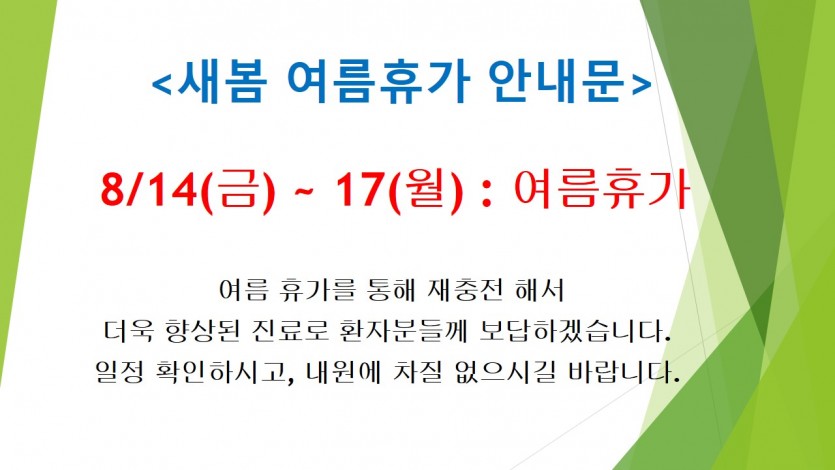 <새봄 여름휴가 안내문>

8/14(금) ~ 17(월) : 여름휴가

여름 휴가를 통해 재충전 해서
더욱 향상된 진료로 환자분들께 보답하겠습니다.
일정 확인하시고, 내원에 차질 없으시길 바랍니다.